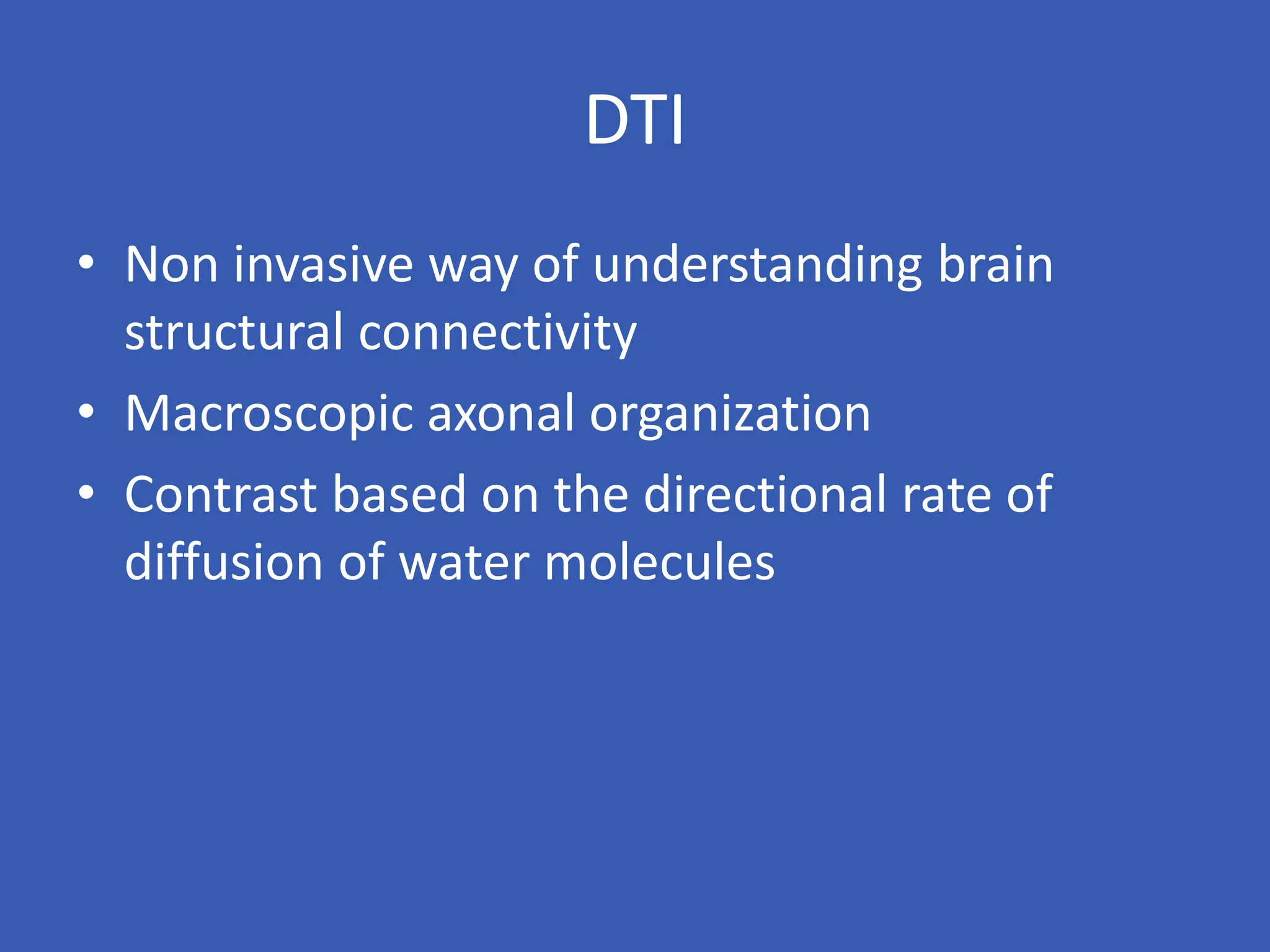 DTI

• Non invasive way of understanding brain structural connectivity
• Macroscopic axonal organization
• Contrast based on the directional rate of diffusion of water molecules